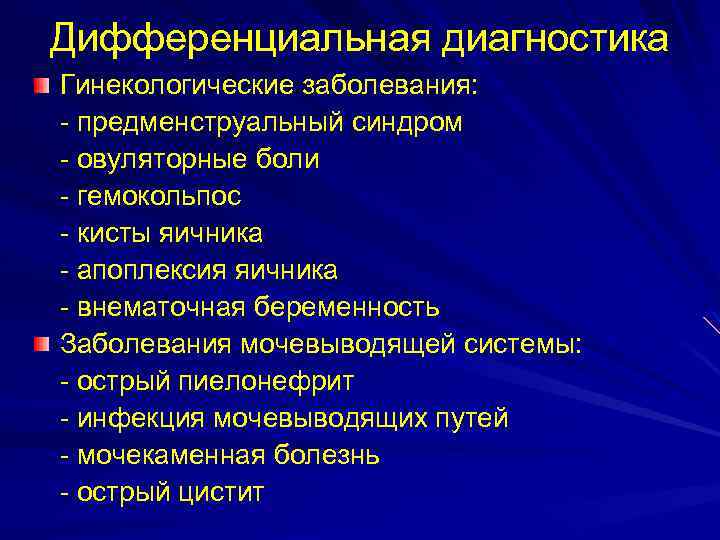 Дифференциальная диагностика

Гинекологические заболевания:
- предменструальный синдром
- овуляторные боли
- гемокольпос
- кисты яичника
- апоплексия яичника
- внематочная беременность

Заболевания мочевыводящей системы:
- острый пиелонефрит
- инфекция мочевыводящих путей
- мочекаменная болезнь
- острый цистит